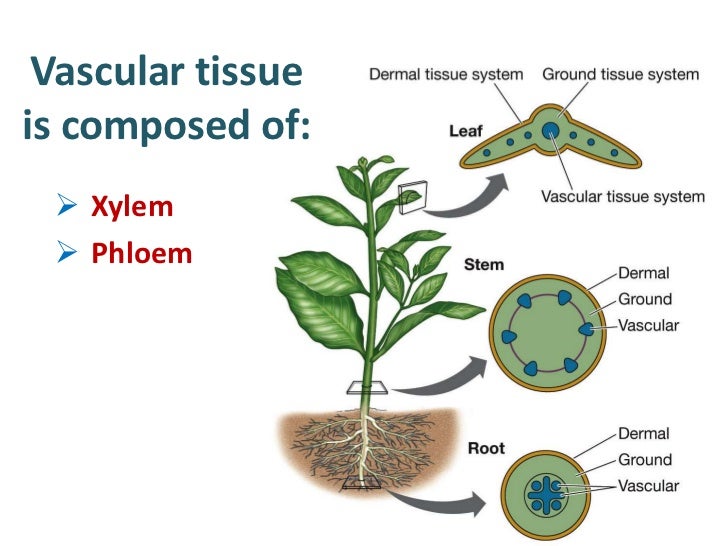 Vascular tissue is composed of:

➢ Xylem
➢ Phloem

Dermal tissue system
Ground tissue system
Leaf
Vascular tissue system

Stem
Dermal
Ground
Vascular

Root
Dermal
Ground
Vascular